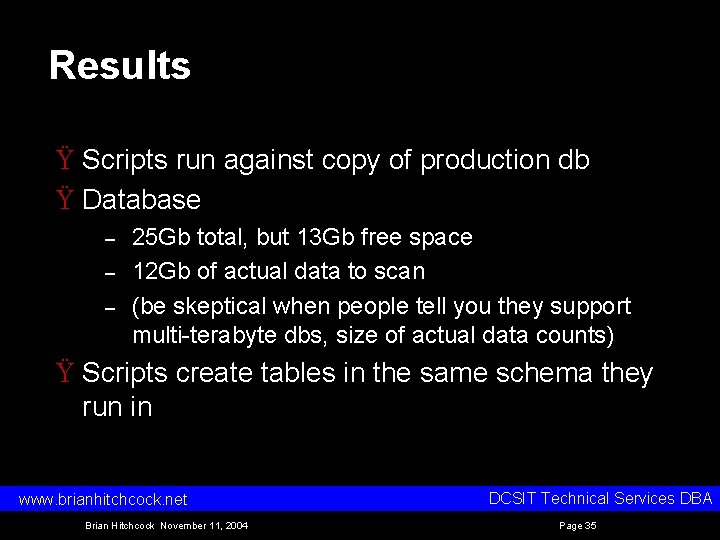 Results

Ÿ Scripts run against copy of production db
Ÿ Database
– 25Gb total, but 13Gb free space
– 12Gb of actual data to scan
– (be skeptical when people tell you they support multi-terabyte dbs, size of actual data counts)
Ÿ Scripts create tables in the same schema they run in

www.brianhitchcock.net
DCSIT Technical Services DBA
Brian Hitchcock November 11, 2004
Page 35